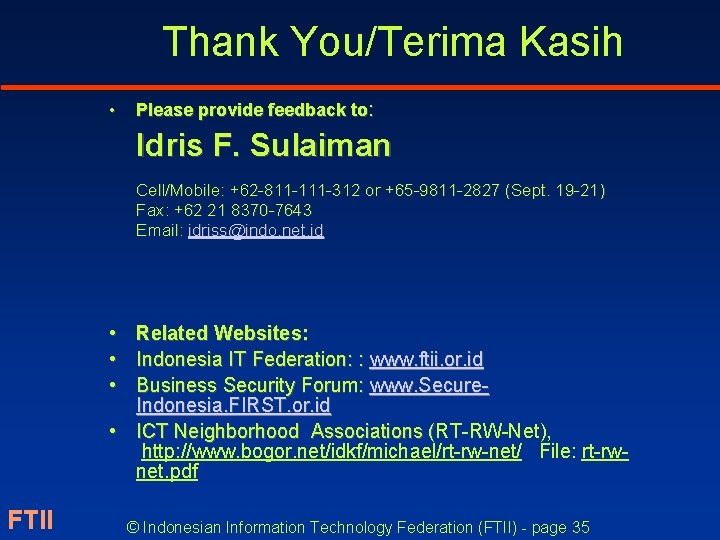 Thank You/Terima Kasih

• Please provide feedback to:

Idris F. Sulaiman

Cell/Mobile: +62-811-111-312 or +65-9811-2827 (Sept. 19-21)
Fax: +62 21 8370-7643
Email: idriss@indo.net.id

• Related Websites:
• Indonesia IT Federation: : www.ftii.or.id
• Business Security Forum: www.Secure-Indonesia.FIRST.or.id
• ICT Neighborhood Associations (RT-RW-Net), http://www.bogor.net/idkf/michael/rt-rw-net/ File: rt-rw-net.pdf

FTII

© Indonesian Information Technology Federation (FTII) - page 35